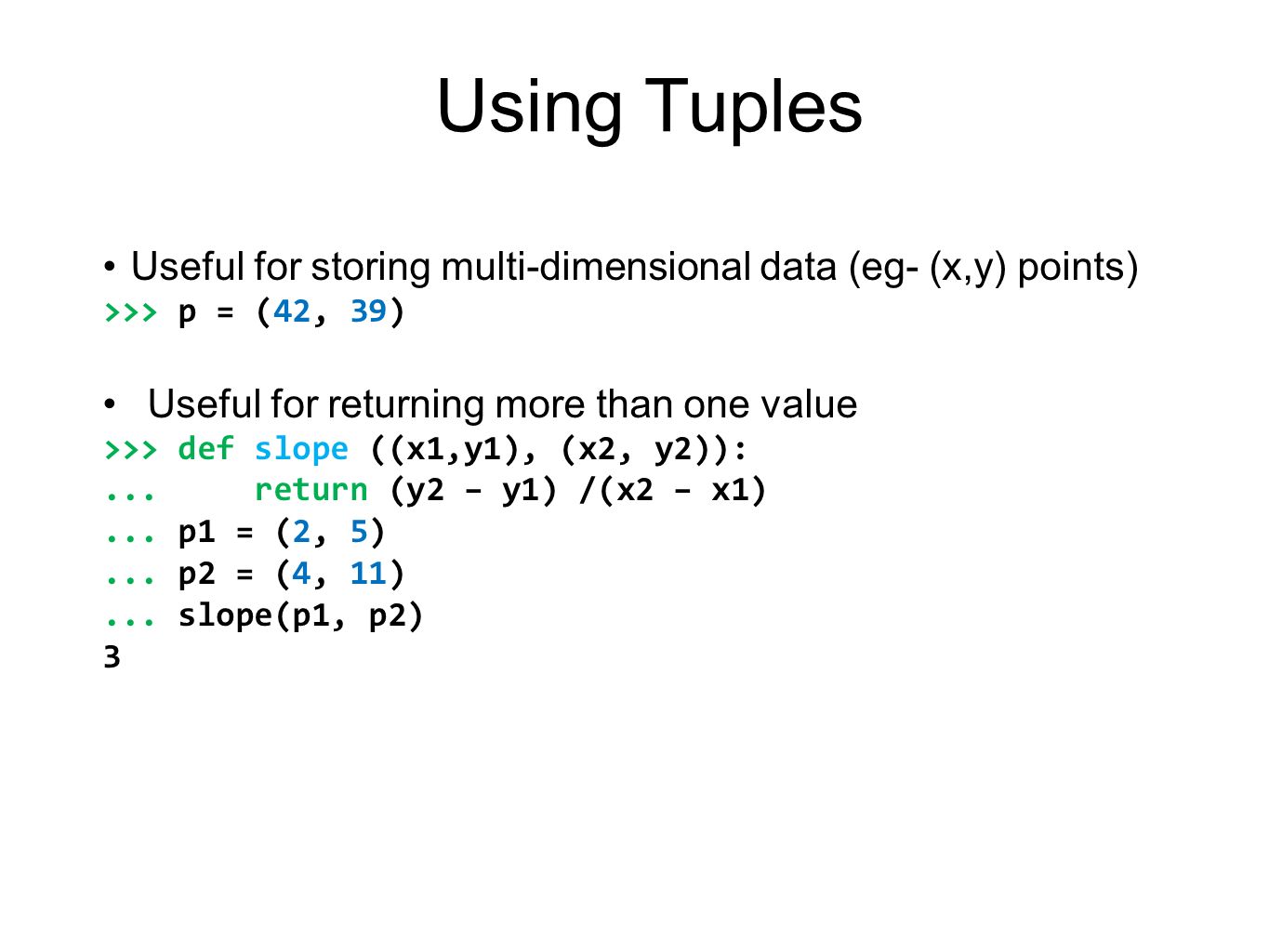 Using Tuples

• Useful for storing multi-dimensional data (eg- (x,y) points)
>>> p = (42, 39)

• Useful for returning more than one value
>>> def slope ((x1,y1), (x2, y2)):
...     return (y2 – y1) /(x2 – x1)
... p1 = (2, 5)
... p2 = (4, 11)
... slope(p1, p2)
3